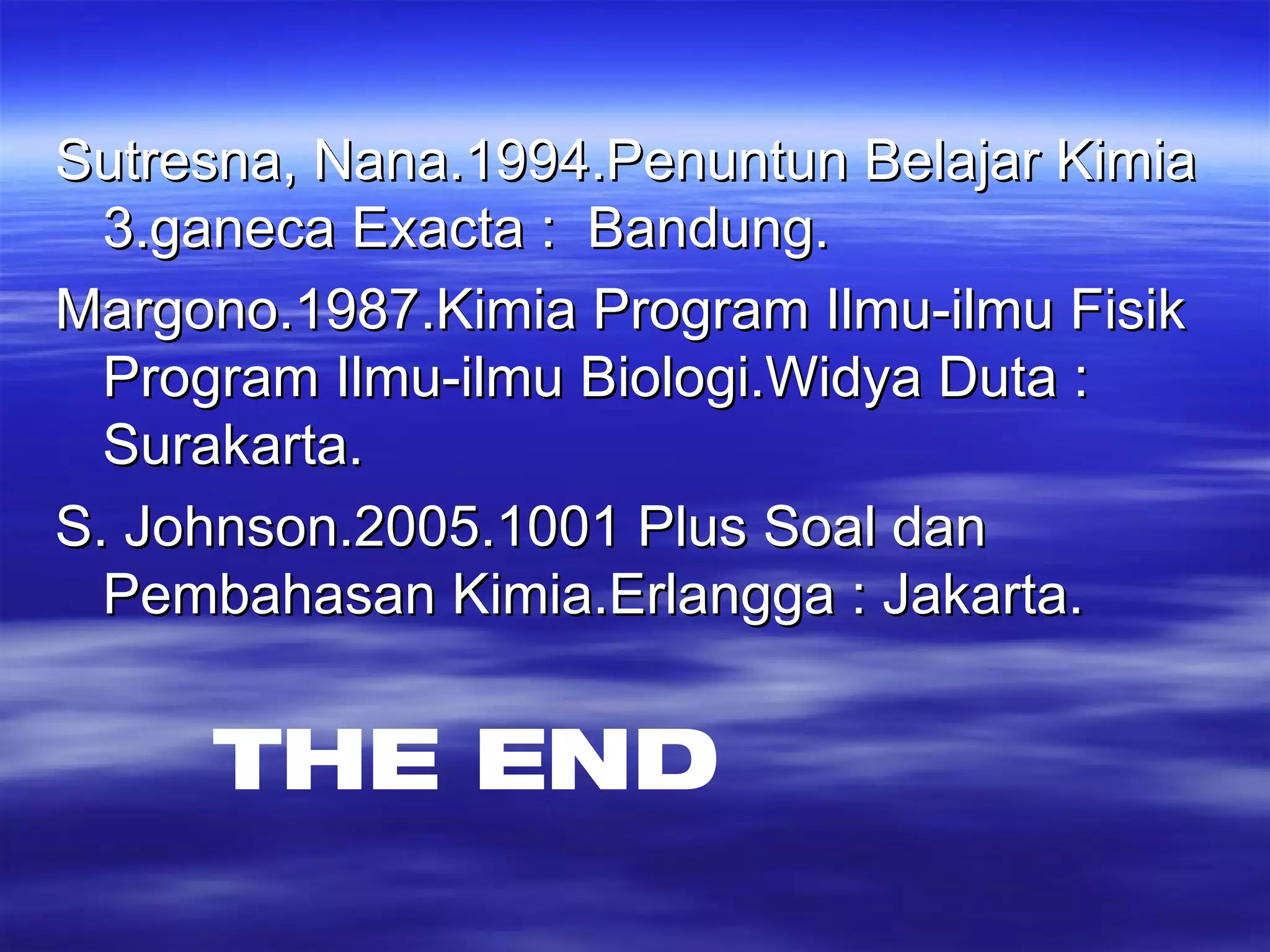 Sutresna, Nana.1994.Penuntun Belajar Kimia 3.ganeca Exacta :  Bandung.

Margono.1987.Kimia Program Ilmu-ilmu Fisik Program Ilmu-ilmu Biologi.Widya Duta : Surakarta.

S. Johnson.2005.1001 Plus Soal dan Pembahasan Kimia.Erlangga : Jakarta.

THE END